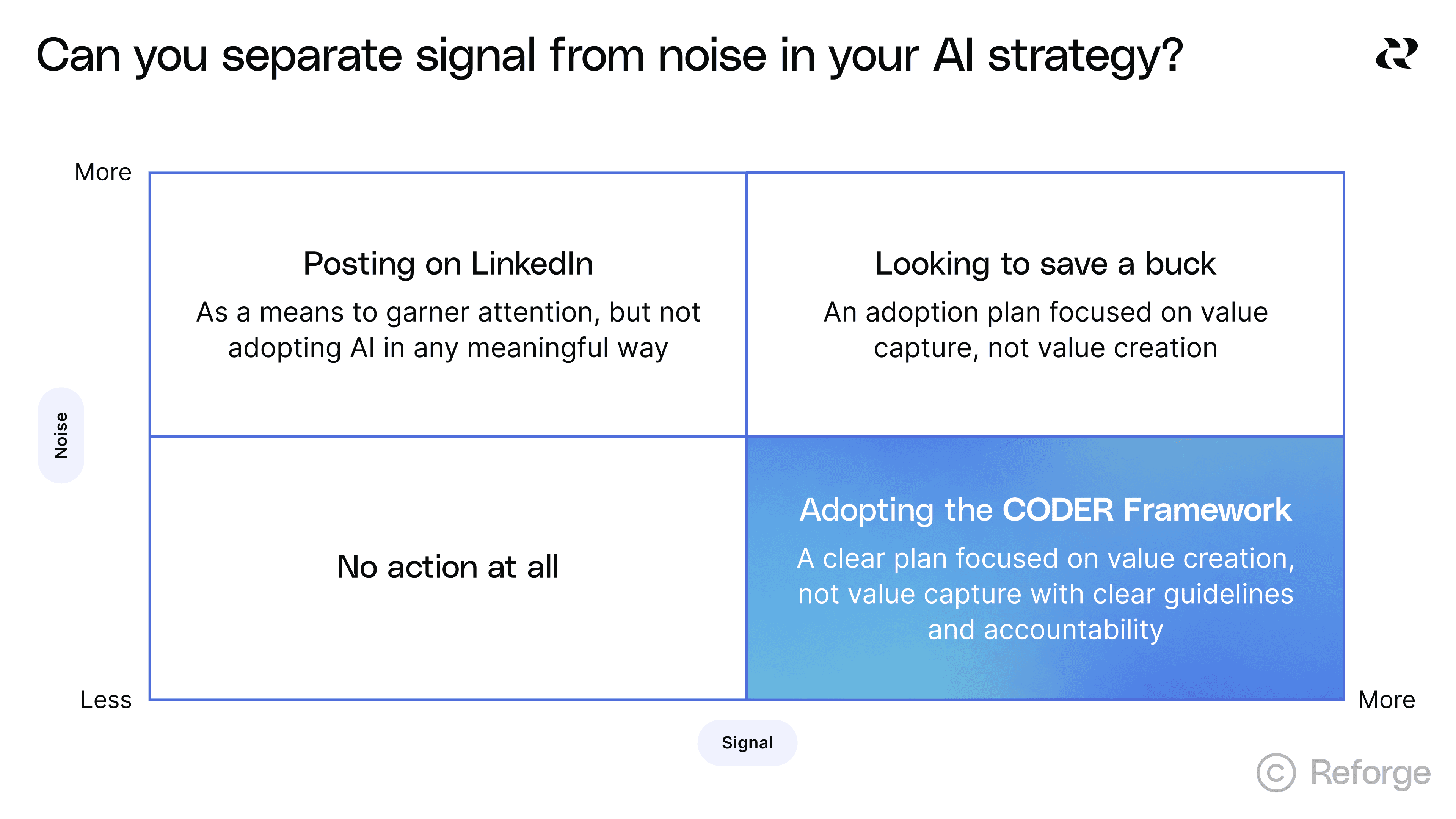 Can you separate signal from noise in your AI strategy?

More

Posting on LinkedIn

As a means to garner attention, but not adopting AI in any meaningful way

Looking to save a buck

An adoption plan focused on value capture, not value creation

Noise

No action at all

Adopting the CODER Framework

A clear plan focused on value creation, not value capture with clear guidelines and accountability

Less

More

Signal

© Reforge